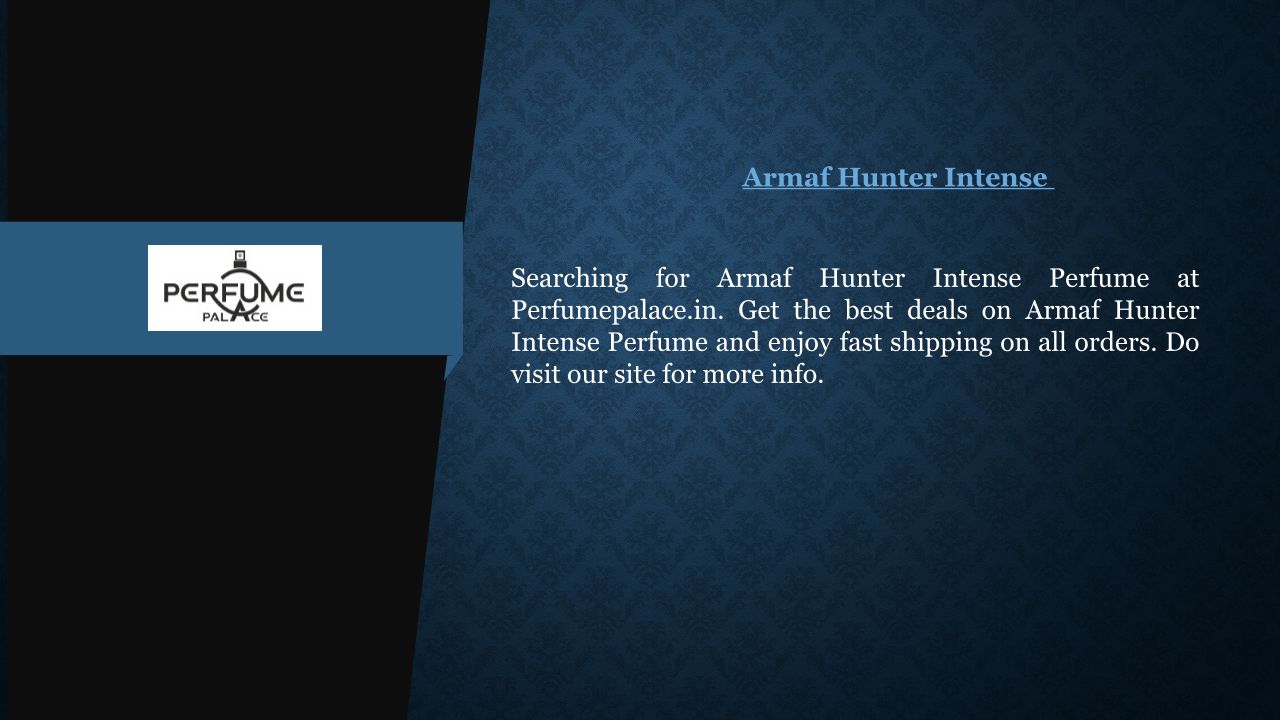 PERFUME
PALACE

Armaf Hunter Intense

Searching for Armaf Hunter Intense Perfume at Perfumepalace.in. Get the best deals on Armaf Hunter Intense Perfume and enjoy fast shipping on all orders. Do visit our site for more info.